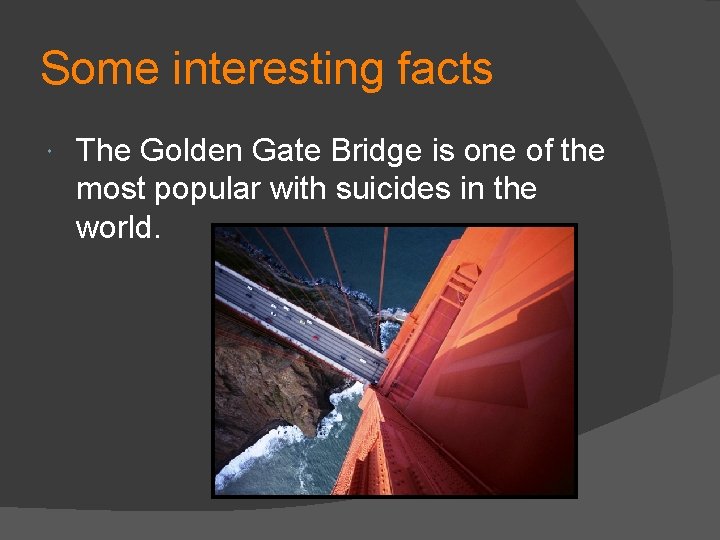 Some interesting facts

The Golden Gate Bridge is one of the most popular with suicides in the world.